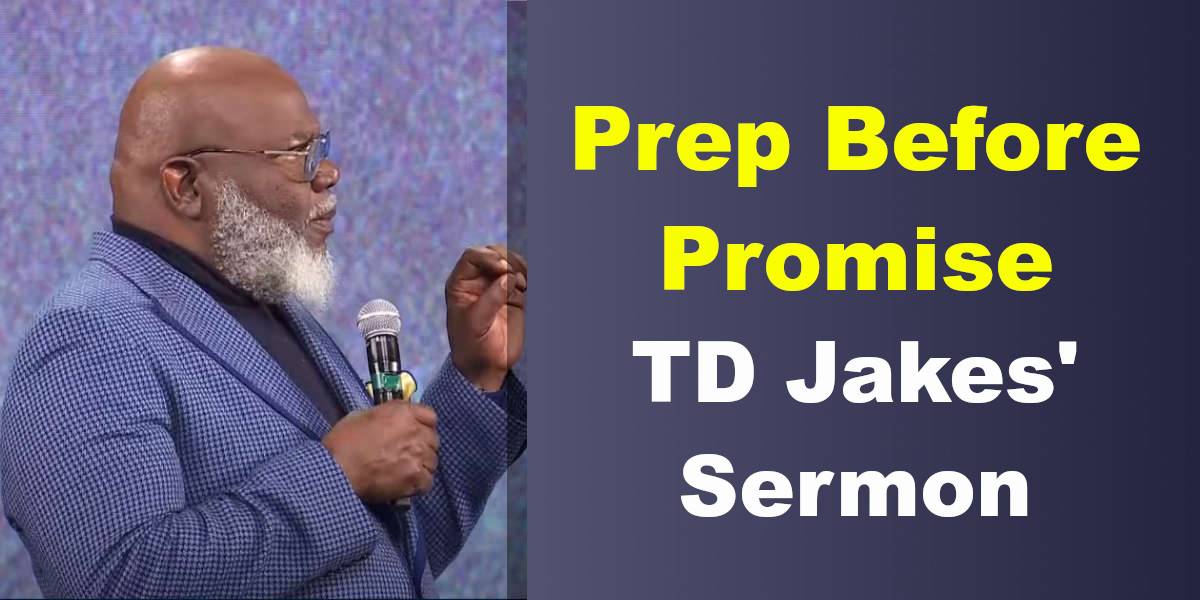 Prep Before Promise
TD Jakes' Sermon